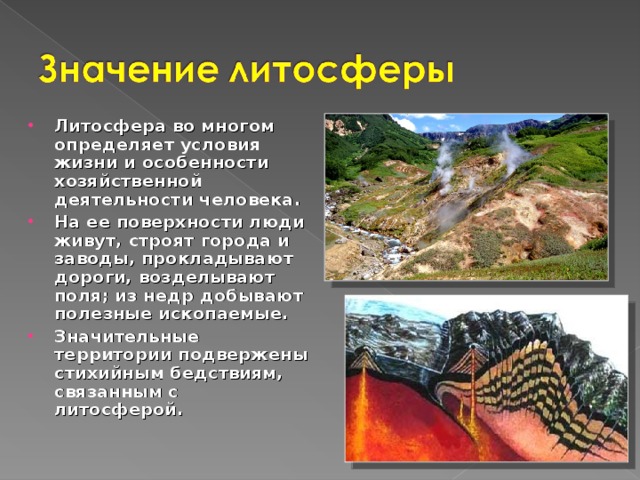 Значение литосферы

• Литосфера во многом определяет условия жизни и особенности хозяйственной деятельности человека.
• На ее поверхности люди живут, строят города и заводы, прокладывают дороги, возделывают поля; из недр добывают полезные ископаемые.
• Значительные территории подвержены стихийным бедствиям, связанным с литосферой.